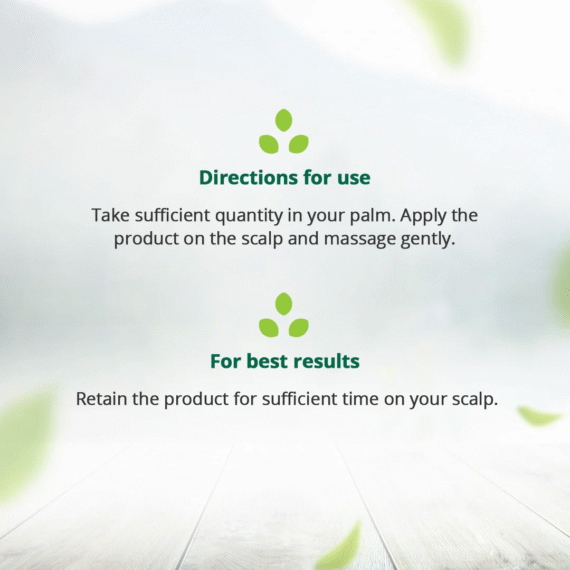 Directions for use

Take sufficient quantity in your palm. Apply the product on the scalp and massage gently.

For best results

Retain the product for sufficient time on your scalp.